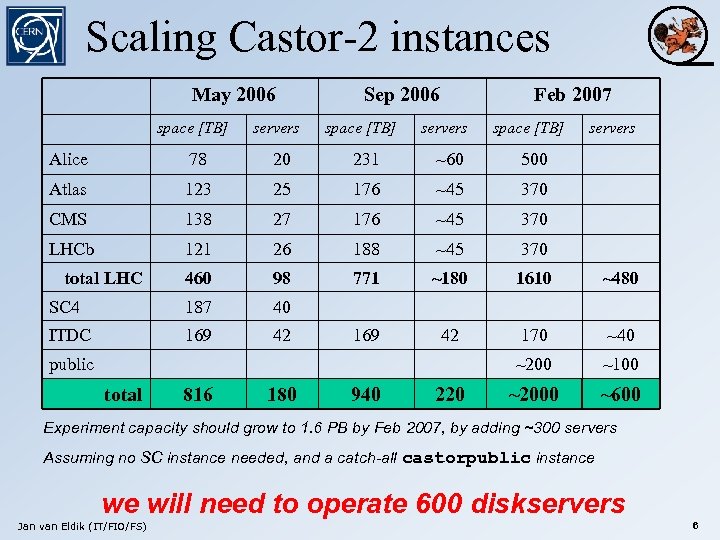 CERN

Scaling Castor-2 instances

| | May 2006 | | Sep 2006 | | Feb 2007 | |
|---|---|---|---|---|---|---|
| | space [TB] | servers | space [TB] | servers | space [TB] | servers |
| Alice | 78 | 20 | 231 | ~60 | 500 | |
| Atlas | 123 | 25 | 176 | ~45 | 370 | |
| CMS | 138 | 27 | 176 | ~45 | 370 | |
| LHCb | 121 | 26 | 188 | ~45 | 370 | |
| total LHC | 460 | 98 | 771 | ~180 | 1610 | ~480 |
| SC4 | 187 | 40 | | | | |
| ITDC | 169 | 42 | 169 | 42 | 170 | ~40 |
| public | | | | | ~200 | ~100 |
| total | 816 | 180 | 940 | 220 | ~2000 | ~600 |

Experiment capacity should grow to 1.6 PB by Feb 2007, by adding ~300 servers

Assuming no SC instance needed, and a catch-all castorpublic instance

we will need to operate 600 diskservers

Jan van Eldik (IT/FIO/FS)

6